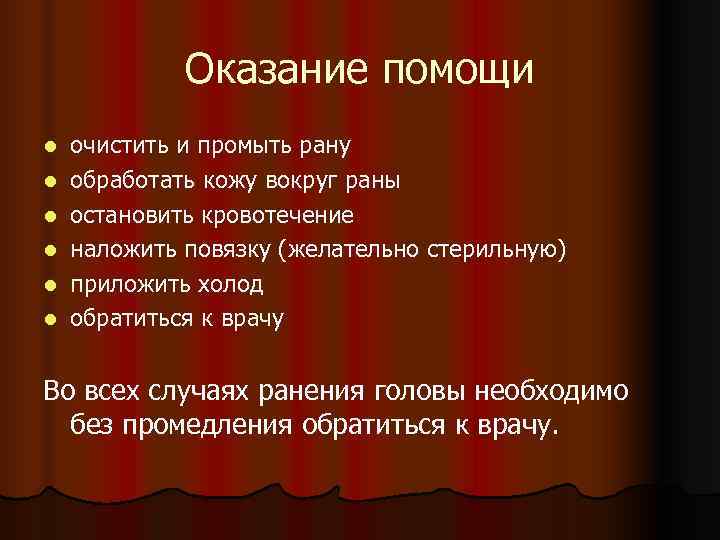 Оказание помощи

- очистить и промыть рану
- обработать кожу вокруг раны
- остановить кровотечение
- наложить повязку (желательно стерильную)
- приложить холод
- обратиться к врачу

Во всех случаях ранения головы необходимо без промедления обратиться к врачу.